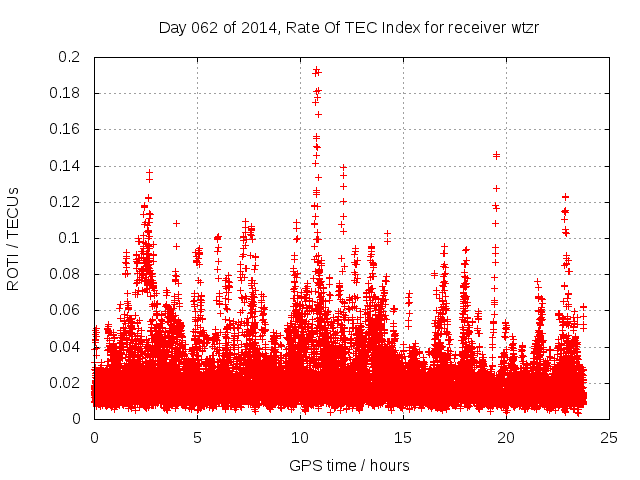 Day 062 of 2014, Rate Of TEC Index for receiver wtzr

ROTI / TECUs

0.2
0.18
0.16
0.14
0.12
0.1
0.08
0.06
0.04
0.02
0

0
5
10
15
20
25

GPS time / hours